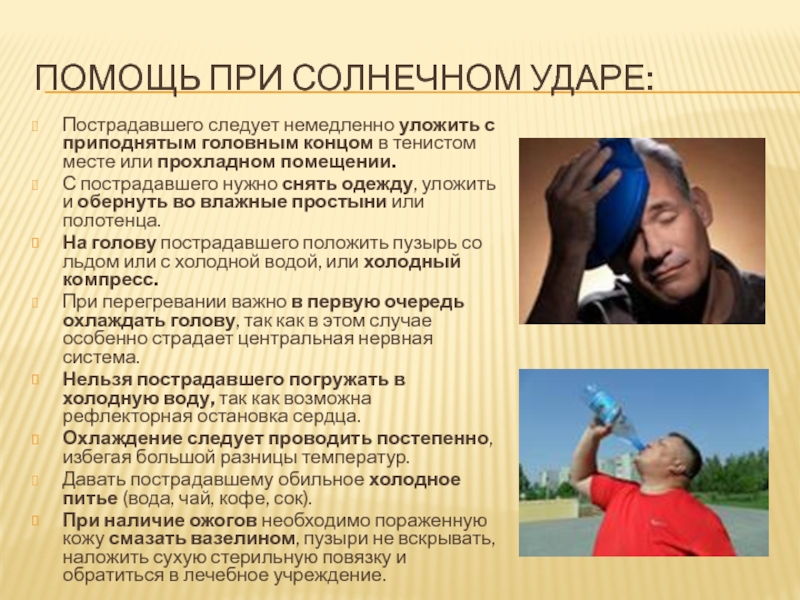 ПОМОЩЬ ПРИ СОЛНЕЧНОМ УДАРЕ:

Пострадавшего следует немедленно уложить с приподнятым головным концом в тенистом месте или прохладном помещении.

С пострадавшего нужно снять одежду, уложить и обернуть во влажные простыни или полотенца.

На голову пострадавшего положить пузырь со льдом или с холодной водой, или холодный компресс.

При перегревании важно в первую очередь охлаждать голову, так как в этом случае особенно страдает центральная нервная система.

Нельзя пострадавшего погружать в холодную воду, так как возможна рефлекторная остановка сердца.

Охлаждение следует проводить постепенно, избегая большой разницы температур.

Давать пострадавшему обильное холодное питье (вода, чай, кофе, сок).

При наличие ожогов необходимо пораженную кожу смазать вазелином, пузыри не вскрывать, наложить сухую стерильную повязку и обратиться в лечебное учреждение.